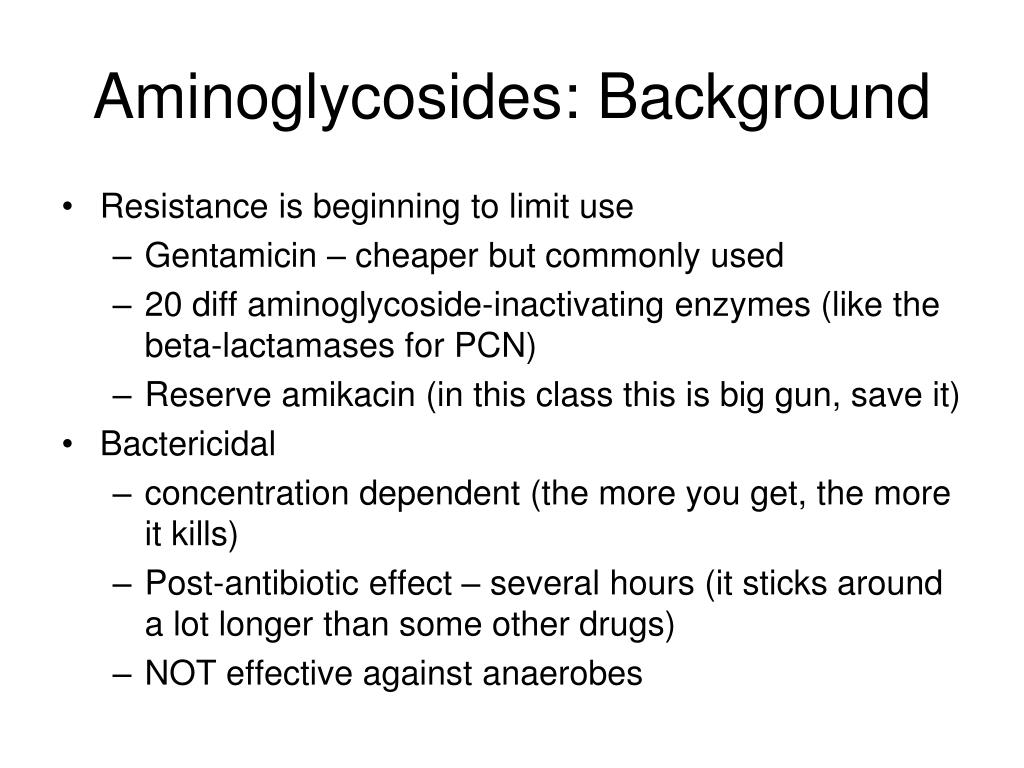 Aminoglycosides: Background

• Resistance is beginning to limit use
  – Gentamicin – cheaper but commonly used
  – 20 diff aminoglycoside-inactivating enzymes (like the beta-lactamases for PCN)
  – Reserve amikacin (in this class this is big gun, save it)
• Bactericidal
  – concentration dependent (the more you get, the more it kills)
  – Post-antibiotic effect – several hours (it sticks around a lot longer than some other drugs)
  – NOT effective against anaerobes